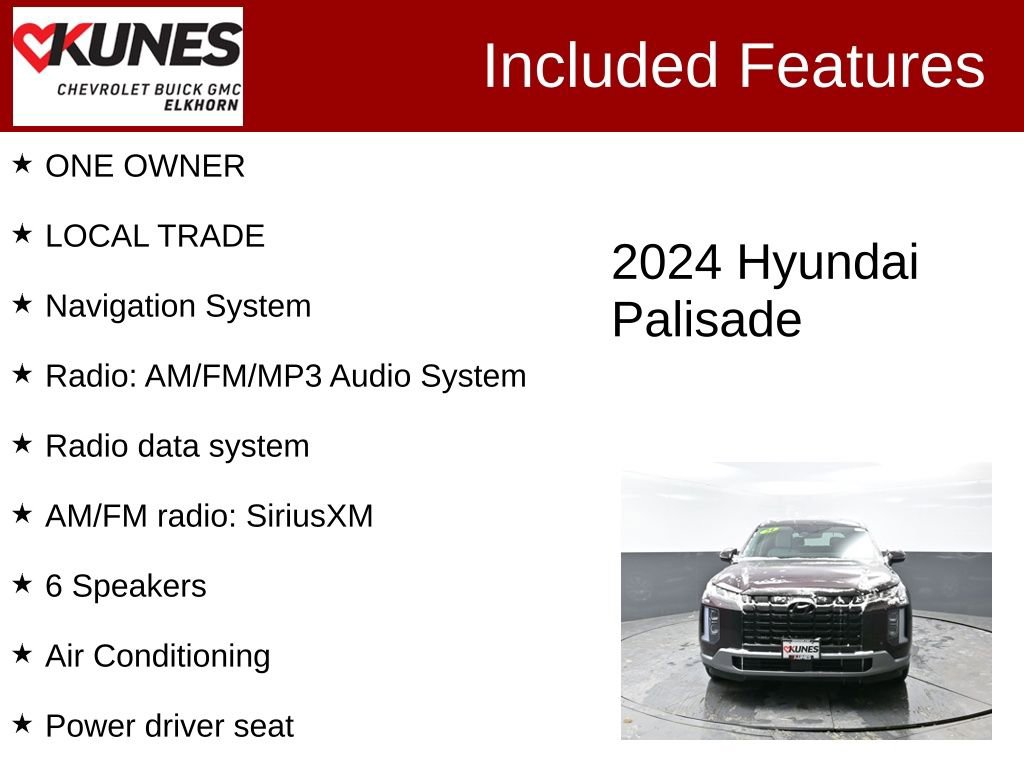 KUNES
CHEVROLET BUICK GMC
ELKHORN

Included Features

★ ONE OWNER

★ LOCAL TRADE

★ Navigation System

★ Radio: AM/FM/MP3 Audio System

★ Radio data system

★ AM/FM radio: SiriusXM

★ 6 Speakers

★ Air Conditioning

★ Power driver seat

2024 Hyundai Palisade

KUNES